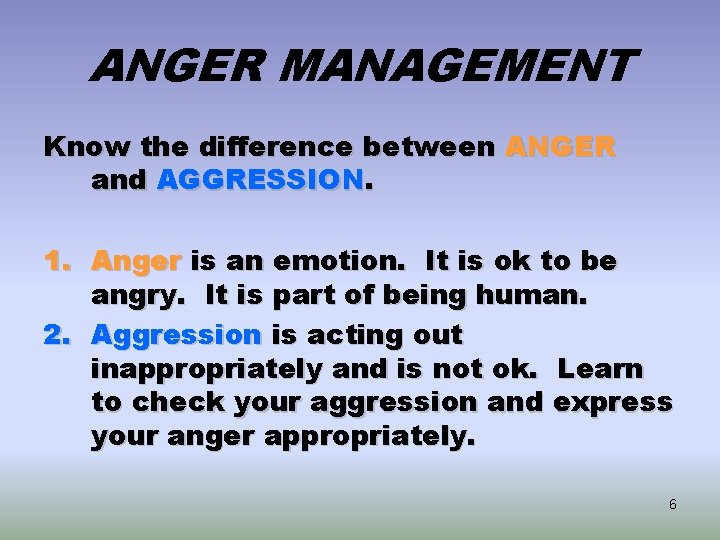 ANGER MANAGEMENT

Know the difference between ANGER and AGGRESSION.

1. Anger is an emotion. It is ok to be angry. It is part of being human.
2. Aggression is acting out inappropriately and is not ok. Learn to check your aggression and express your anger appropriately.

6